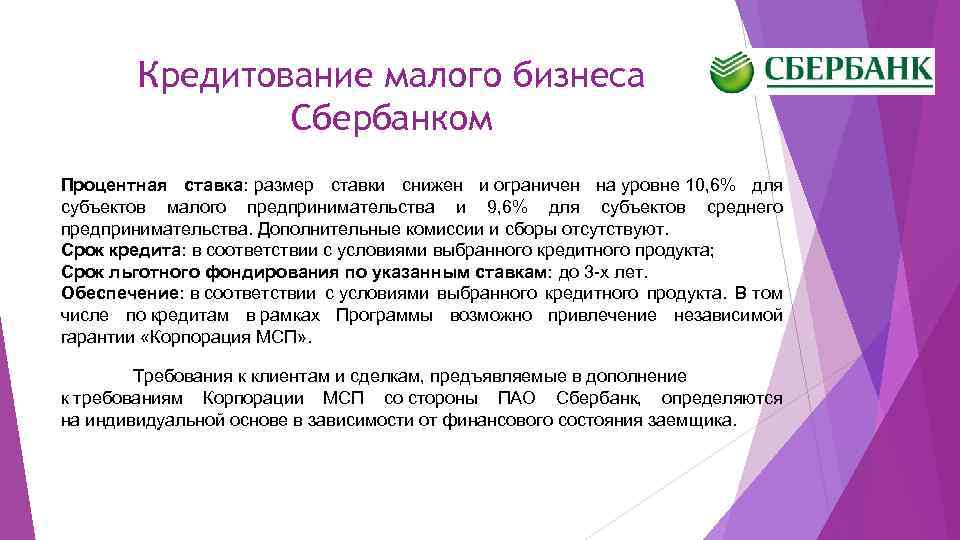 Кредитование малого бизнеса Сбербанком

СБЕРБАНК

Процентная ставка: размер ставки снижен и ограничен на уровне 10,6% для субъектов малого предпринимательства и 9,6% для субъектов среднего предпринимательства. Дополнительные комиссии и сборы отсутствуют.
Срок кредита: в соответствии с условиями выбранного кредитного продукта;
Срок льготного фондирования по указанным ставкам: до 3-х лет.
Обеспечение: в соответствии с условиями выбранного кредитного продукта. В том числе по кредитам в рамках Программы возможно привлечение независимой гарантии «Корпорация МСП».

Требования к клиентам и сделкам, предъявляемые в дополнение к требованиям Корпорации МСП со стороны ПАО Сбербанк, определяются на индивидуальной основе в зависимости от финансового состояния заемщика.